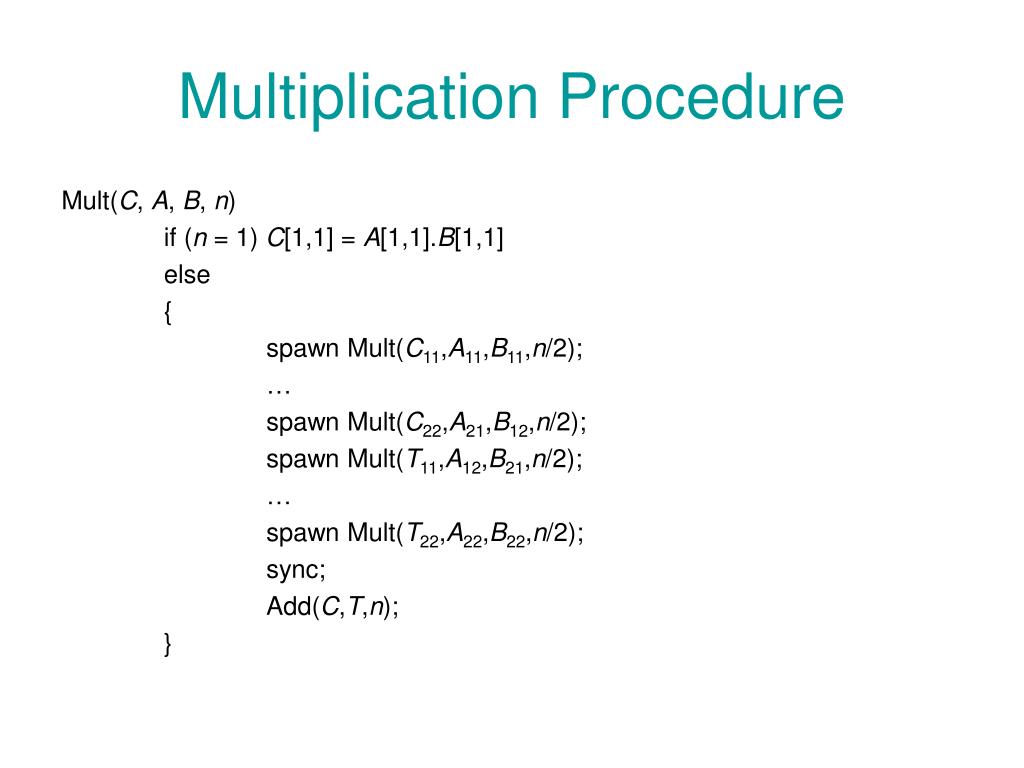 Multiplication Procedure

Mult($C$, $A$, $B$, $n$)
if ($n$ = 1) $C$[1,1] = $A$[1,1].$B$[1,1]
else
{
spawn Mult($C_{11}$,$A_{11}$,$B_{11}$,$n$/2);
…
spawn Mult($C_{22}$,$A_{21}$,$B_{12}$,$n$/2);
spawn Mult($T_{11}$,$A_{12}$,$B_{21}$,$n$/2);
…
spawn Mult($T_{22}$,$A_{22}$,$B_{22}$,$n$/2);
sync;
Add($C$,$T$,$n$);
}